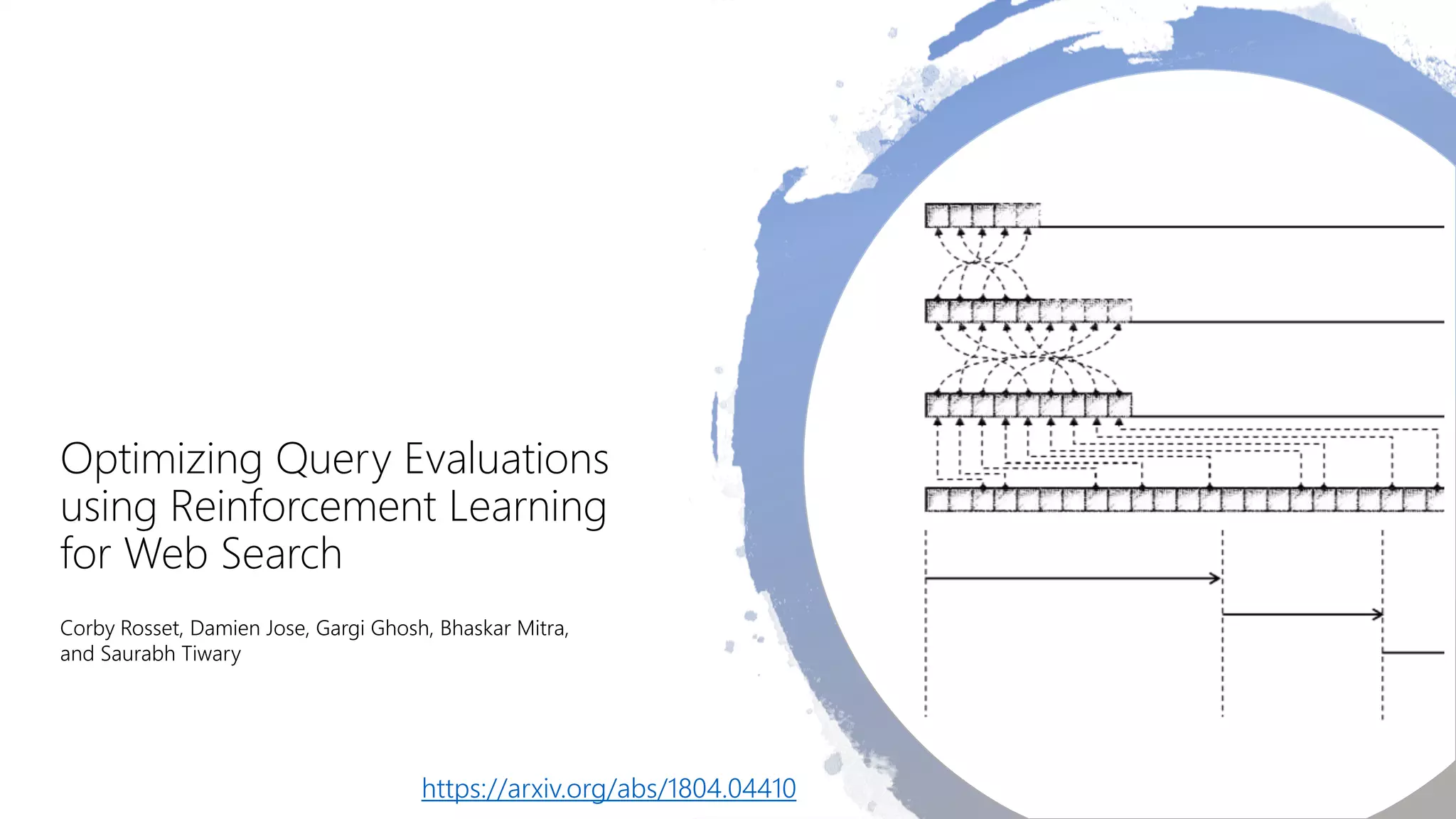 Optimizing Query Evaluations using Reinforcement Learning for Web Search

Corby Rosset, Damien Jose, Gargi Ghosh, Bhaskar Mitra, and Saurabh Tiwary

https://arxiv.org/abs/1804.04410